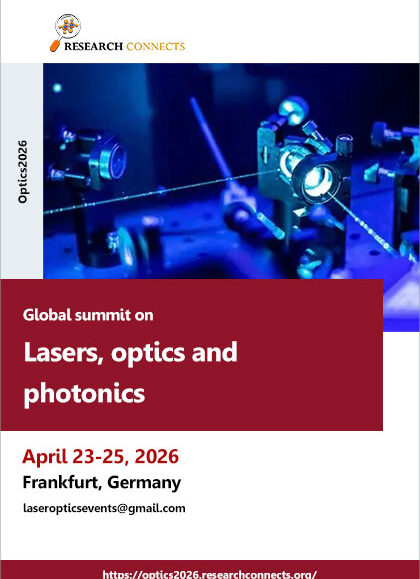 RESEARCH CONNECTS

Optics2026

Global summit on

Lasers, optics and photonics

April 23-25, 2026

Frankfurt, Germany

laseropticsevents@gmail.com

https://optics2026.researchconnects.org/